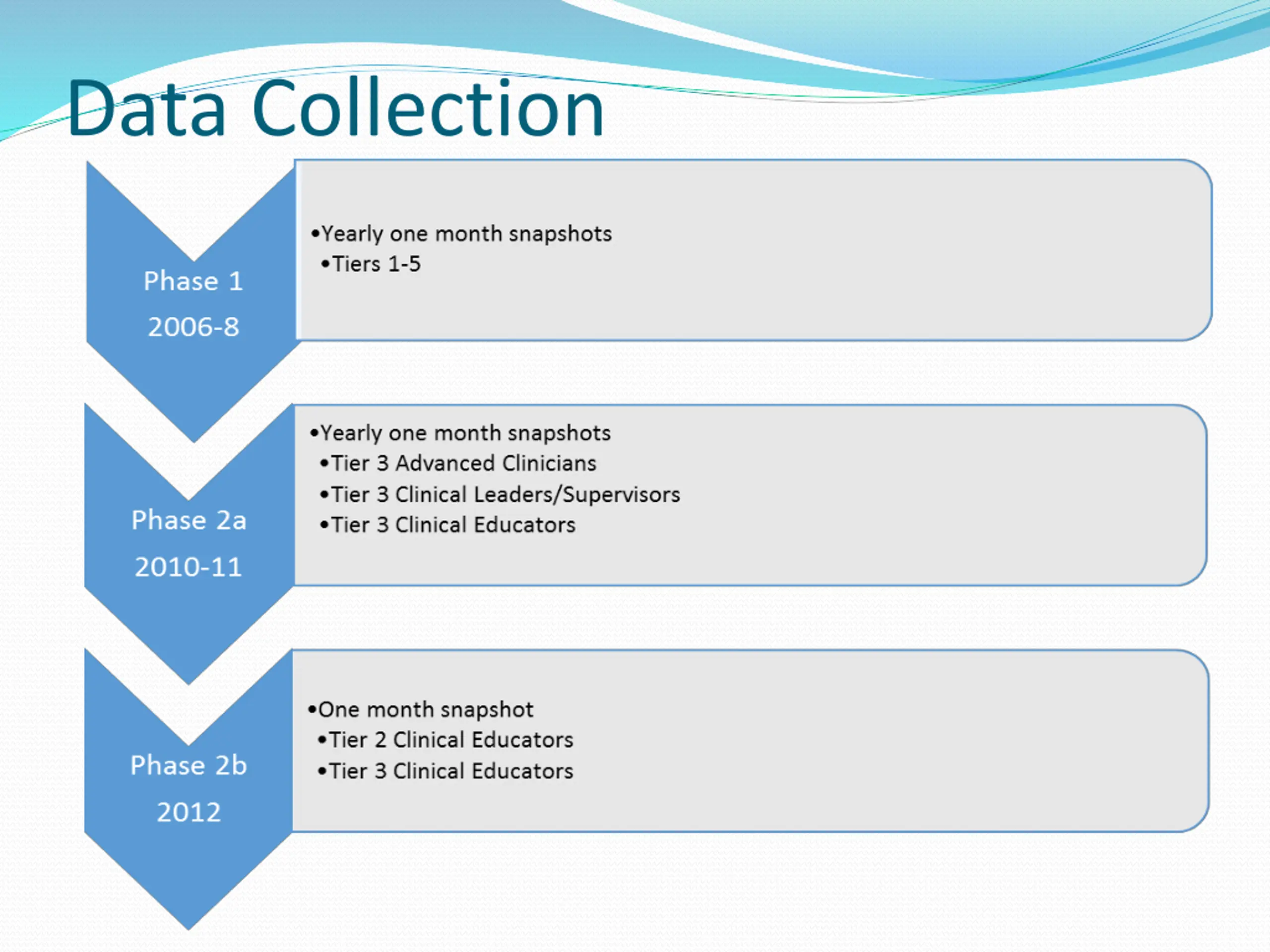 Data Collection

Phase 1
2006-8

•Yearly one month snapshots
•Tiers 1-5

Phase 2a
2010-11

•Yearly one month snapshots
•Tier 3 Advanced Clinicians
•Tier 3 Clinical Leaders/Supervisors
•Tier 3 Clinical Educators

Phase 2b
2012

•One month snapshot
•Tier 2 Clinical Educators
•Tier 3 Clinical Educators